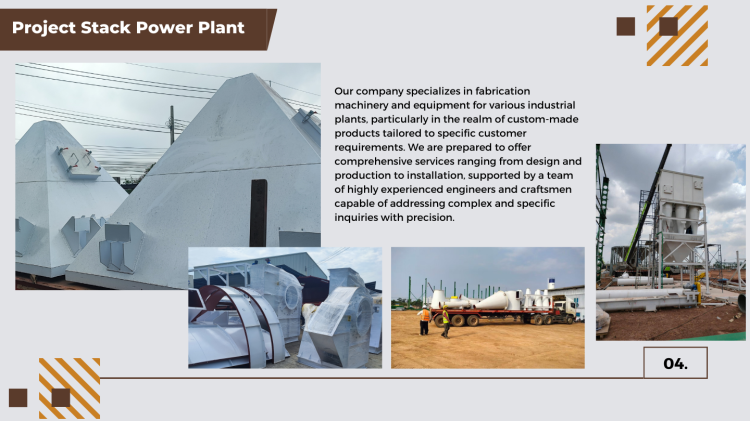 Project Stack Power Plant

Our company specializes in fabrication machinery and equipment for various industrial plants, particularly in the realm of custom-made products tailored to specific customer requirements. We are prepared to offer comprehensive services ranging from design and production to installation, supported by a team of highly experienced engineers and craftsmen capable of addressing complex and specific inquiries with precision.

04.